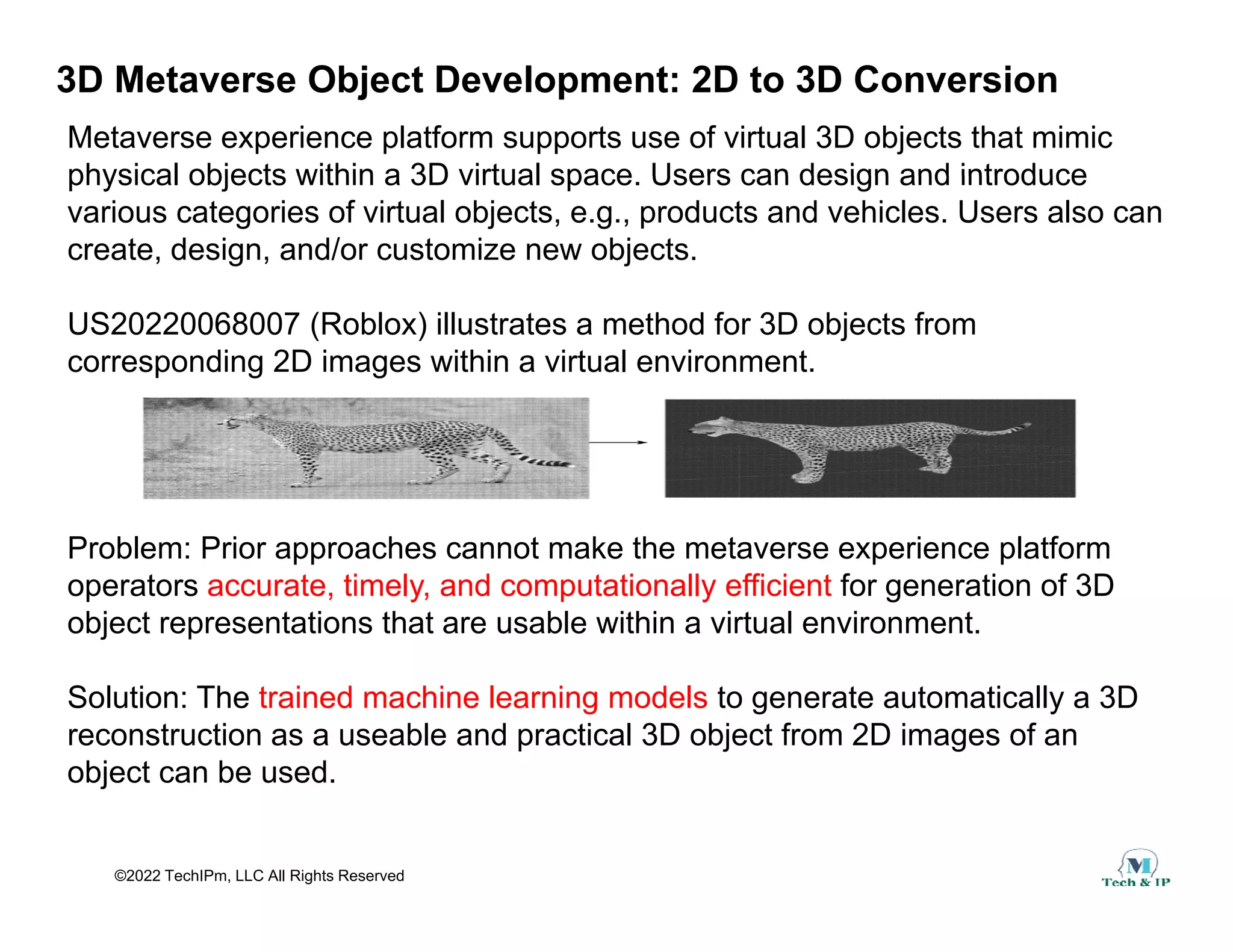 3D Metaverse Object Development: 2D to 3D Conversion

Metaverse experience platform supports use of virtual 3D objects that mimic physical objects within a 3D virtual space. Users can design and introduce various categories of virtual objects, e.g., products and vehicles. Users also can create, design, and/or customize new objects.

US20220068007 (Roblox) illustrates a method for 3D objects from corresponding 2D images within a virtual environment.

Problem: Prior approaches cannot make the metaverse experience platform operators accurate, timely, and computationally efficient for generation of 3D object representations that are usable within a virtual environment.

Solution: The trained machine learning models to generate automatically a 3D reconstruction as a useable and practical 3D object from 2D images of an object can be used.

©2022 TechIPm, LLC All Rights Reserved

M
Tech & IP